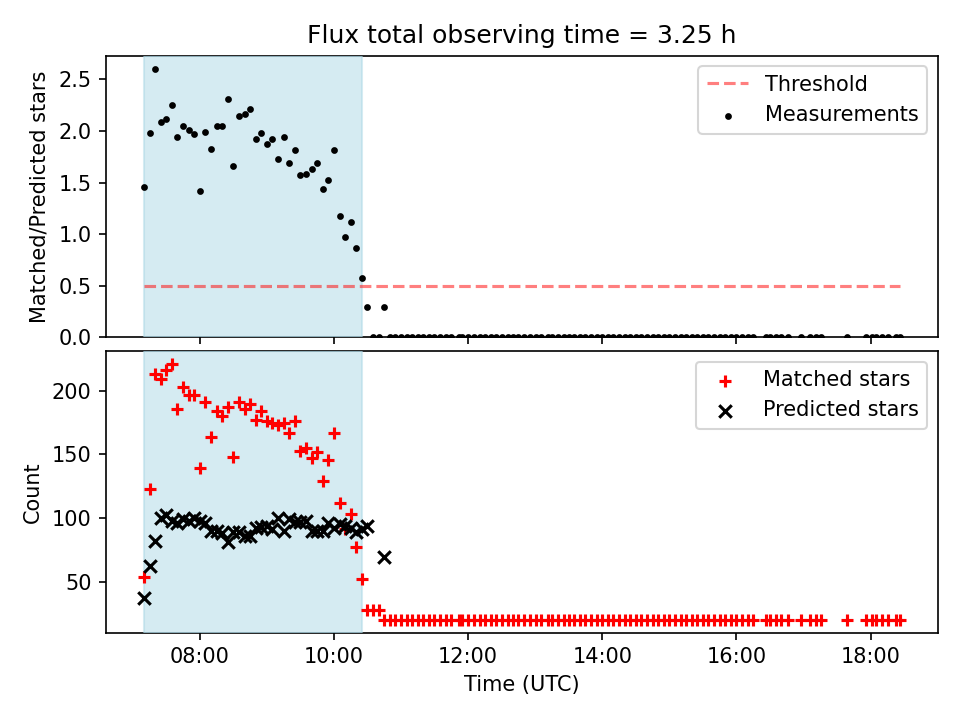 Flux total observing time = 3.25 h

Matched/Predicted stars

2.5
2.0
1.5
1.0
0.5
0.0

Threshold
Measurements

Count

200
150
100
50

Matched stars
Predicted stars

08:00
10:00
12:00
14:00
16:00
18:00

Time (UTC)